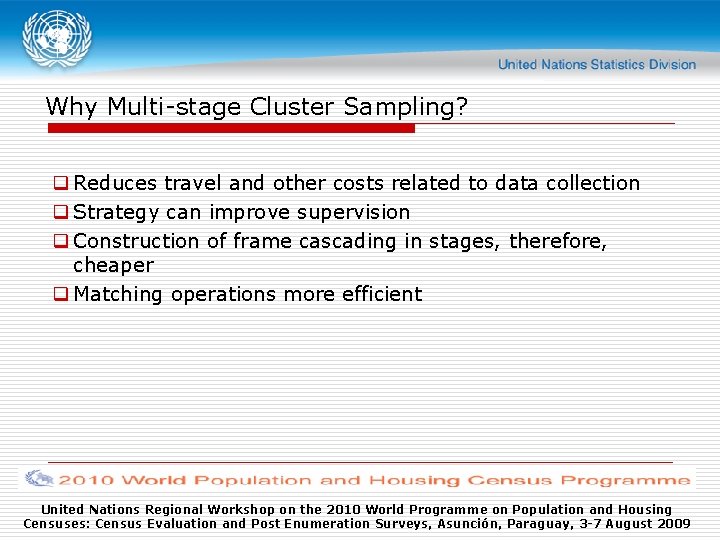 United Nations Statistics Division

Why Multi-stage Cluster Sampling?

❑ Reduces travel and other costs related to data collection
❑ Strategy can improve supervision
❑ Construction of frame cascading in stages, therefore, cheaper
❑ Matching operations more efficient

2010 World Population and Housing Census Programme

United Nations Regional Workshop on the 2010 World Programme on Population and Housing Censuses: Census Evaluation and Post Enumeration Surveys, Asunción, Paraguay, 3-7 August 2009